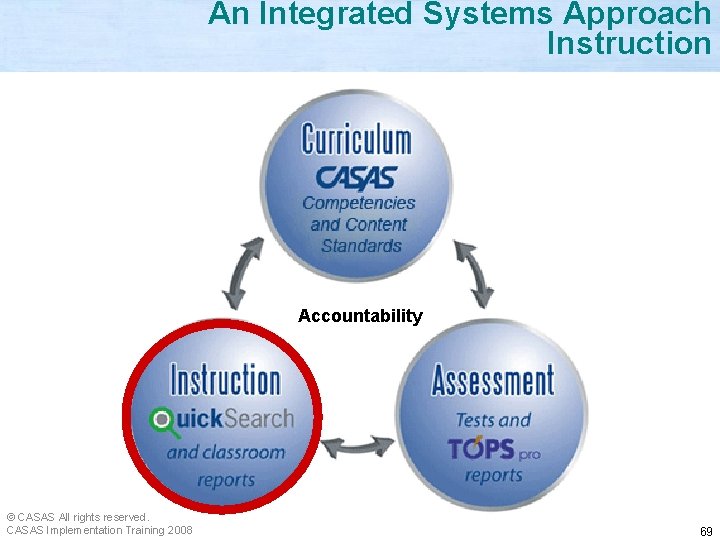 An Integrated Systems Approach
Instruction

Curriculum
CASAS
Competencies and Content Standards

Accountability

Instruction
QuickSearch
and classroom reports

Assessment
Tests and
TOPS pro
reports

© CASAS All rights reserved.
CASAS Implementation Training 2008

69